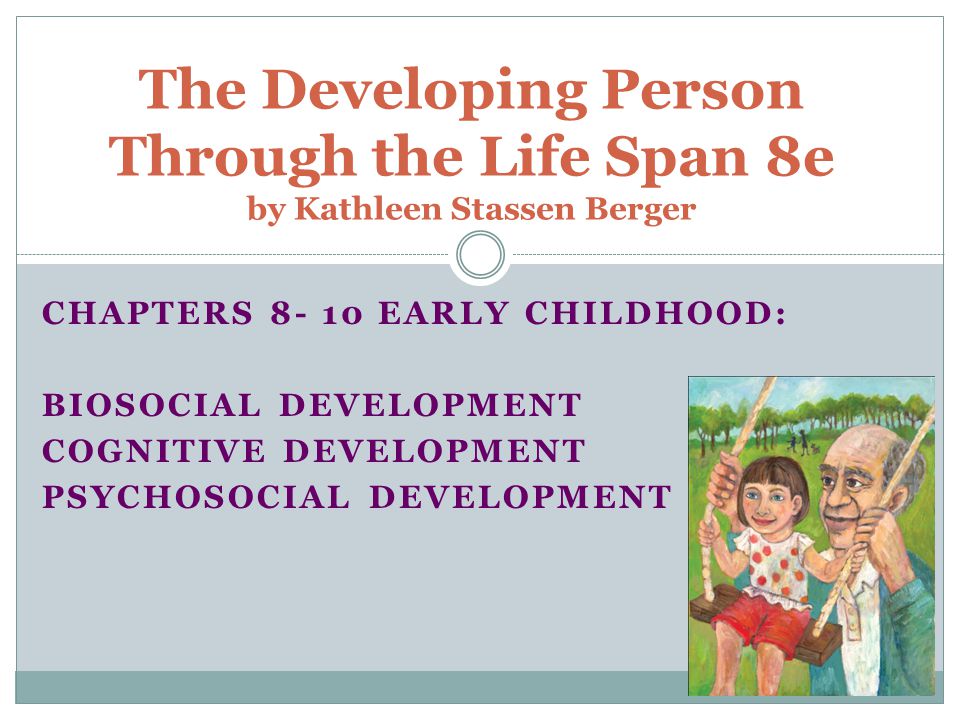 The Developing Person Through the Life Span 8e
by Kathleen Stassen Berger

CHAPTERS 8- 10 EARLY CHILDHOOD:

BIOSOCIAL DEVELOPMENT
COGNITIVE DEVELOPMENT
PSYCHOSOCIAL DEVELOPMENT